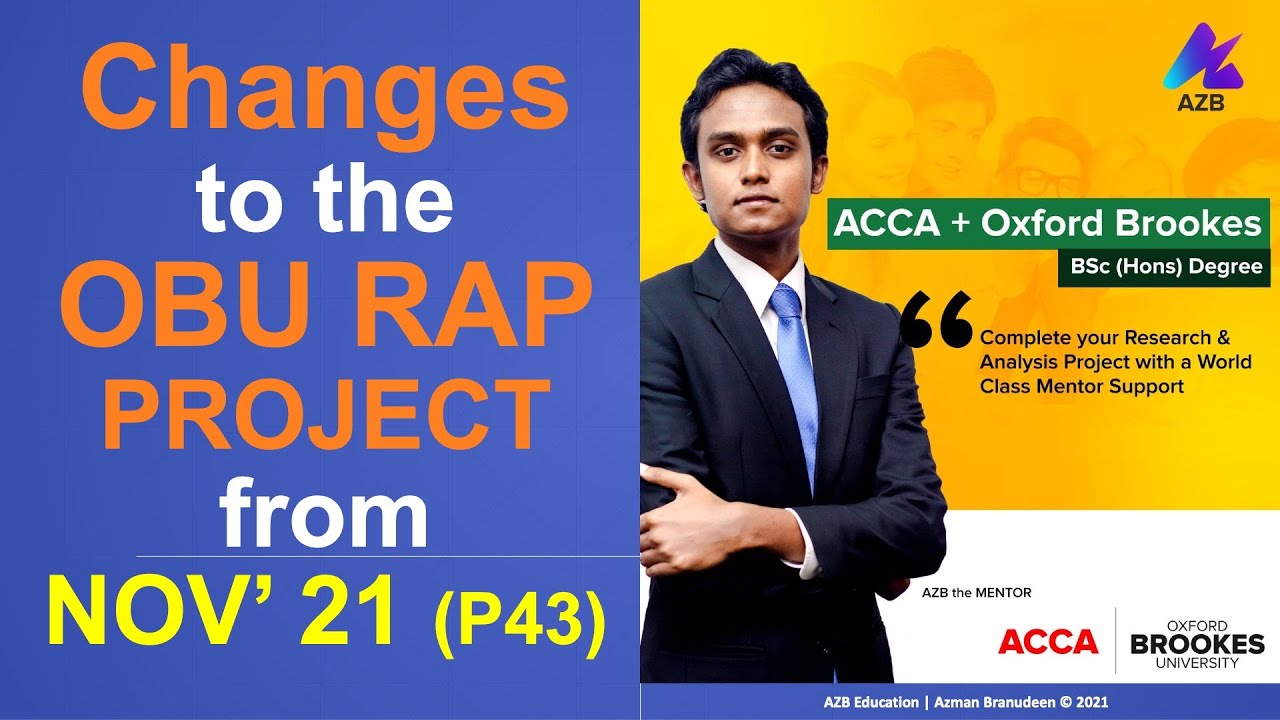 Changes to the OBU RAP PROJECT from NOV' 21 (P43)

AZB

ACCA + Oxford Brookes

BSc (Hons) Degree

Complete your Research & Analysis Project with a World Class Mentor Support

AZB the MENTOR

ACCA

OXFORD BROOKES UNIVERSITY

AZB Education | Azman Branudeen © 2021